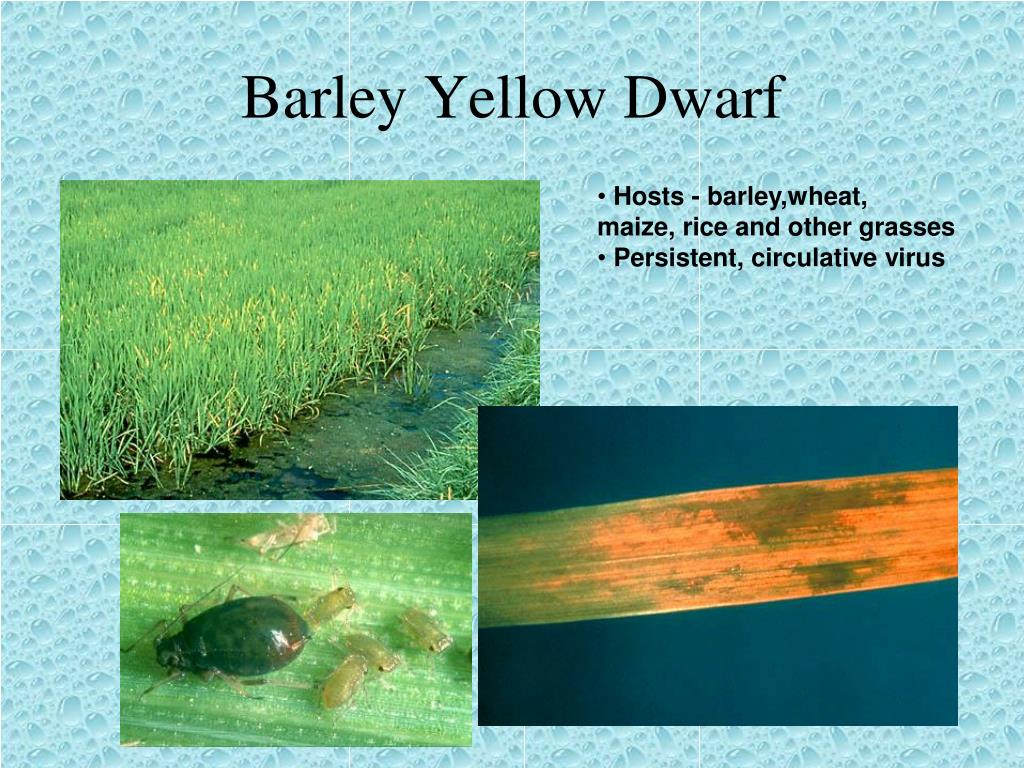 Barley Yellow Dwarf

• Hosts - barley,wheat, maize, rice and other grasses
• Persistent, circulative virus